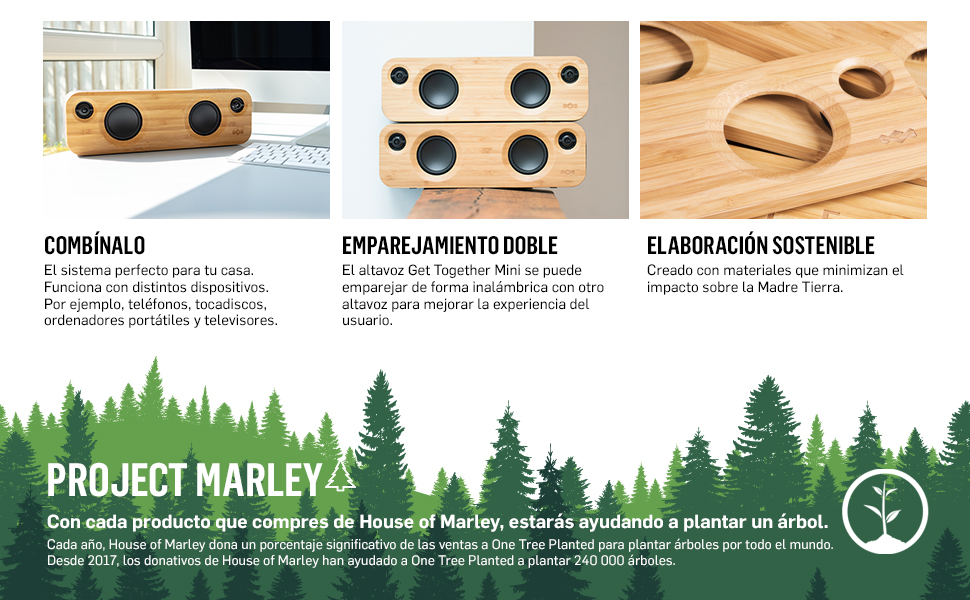 COMBÍNALO

El sistema perfecto para tu casa. Funciona con distintos dispositivos. Por ejemplo, teléfonos, tocadiscos, ordenadores portátiles y televisores.

EMPAREJAMIENTO DOBLE

El altavoz Get Together Mini se puede emparejar de forma inalámbrica con otro altavoz para mejorar la experiencia del usuario.

ELABORACIÓN SOSTENIBLE

Creado con materiales que minimizan el impacto sobre la Madre Tierra.

PROJECT MARLEY

Con cada producto que compres de House of Marley, estarás ayudando a plantar un árbol.

Cada año, House of Marley dona un porcentaje significativo de las ventas a One Tree Planted para plantar árboles por todo el mundo. Desde 2017, los donativos de House of Marley han ayudado a One Tree Planted a plantar 240 000 árboles.